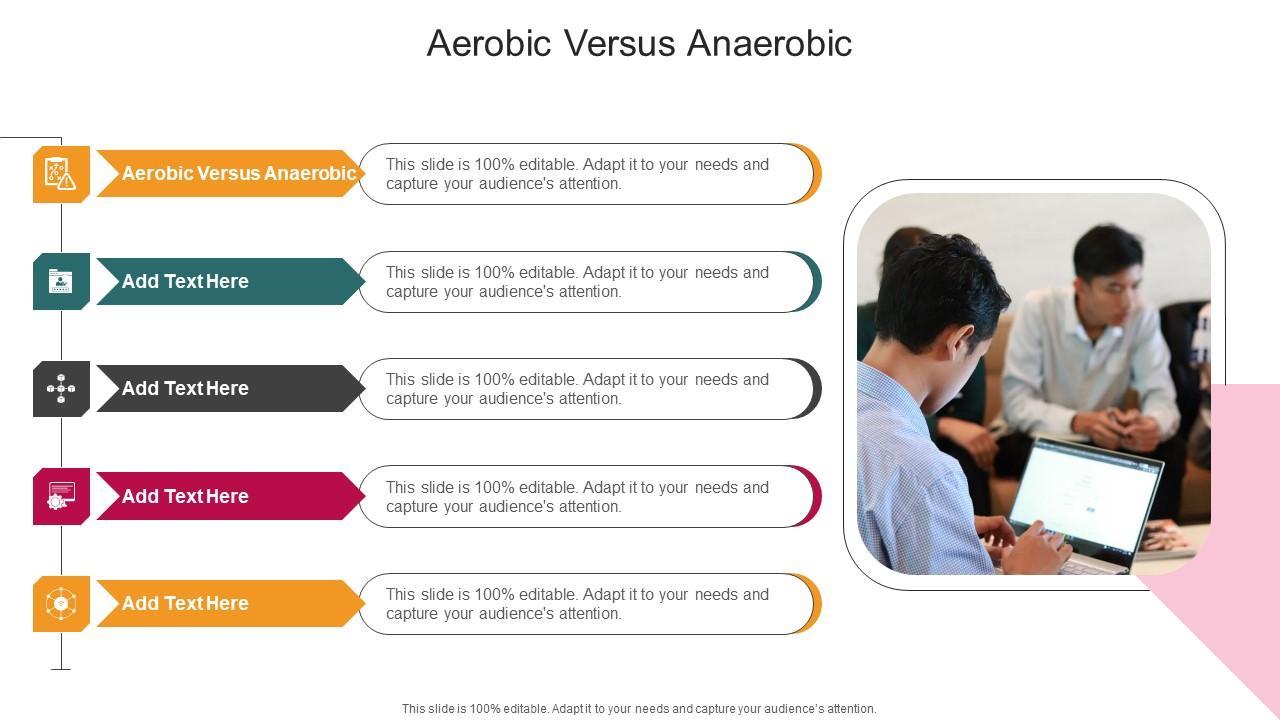 Aerobic Versus Anaerobic

Aerobic Versus Anaerobic

This slide is 100% editable. Adapt it to your needs and capture your audience's attention.

Add Text Here

This slide is 100% editable. Adapt it to your needs and capture your audience's attention.

Add Text Here

This slide is 100% editable. Adapt it to your needs and capture your audience's attention.

Add Text Here

This slide is 100% editable. Adapt it to your needs and capture your audience's attention.

Add Text Here

This slide is 100% editable. Adapt it to your needs and capture your audience's attention.

This slide is 100% editable. Adapt it to your needs and capture your audience's attention.